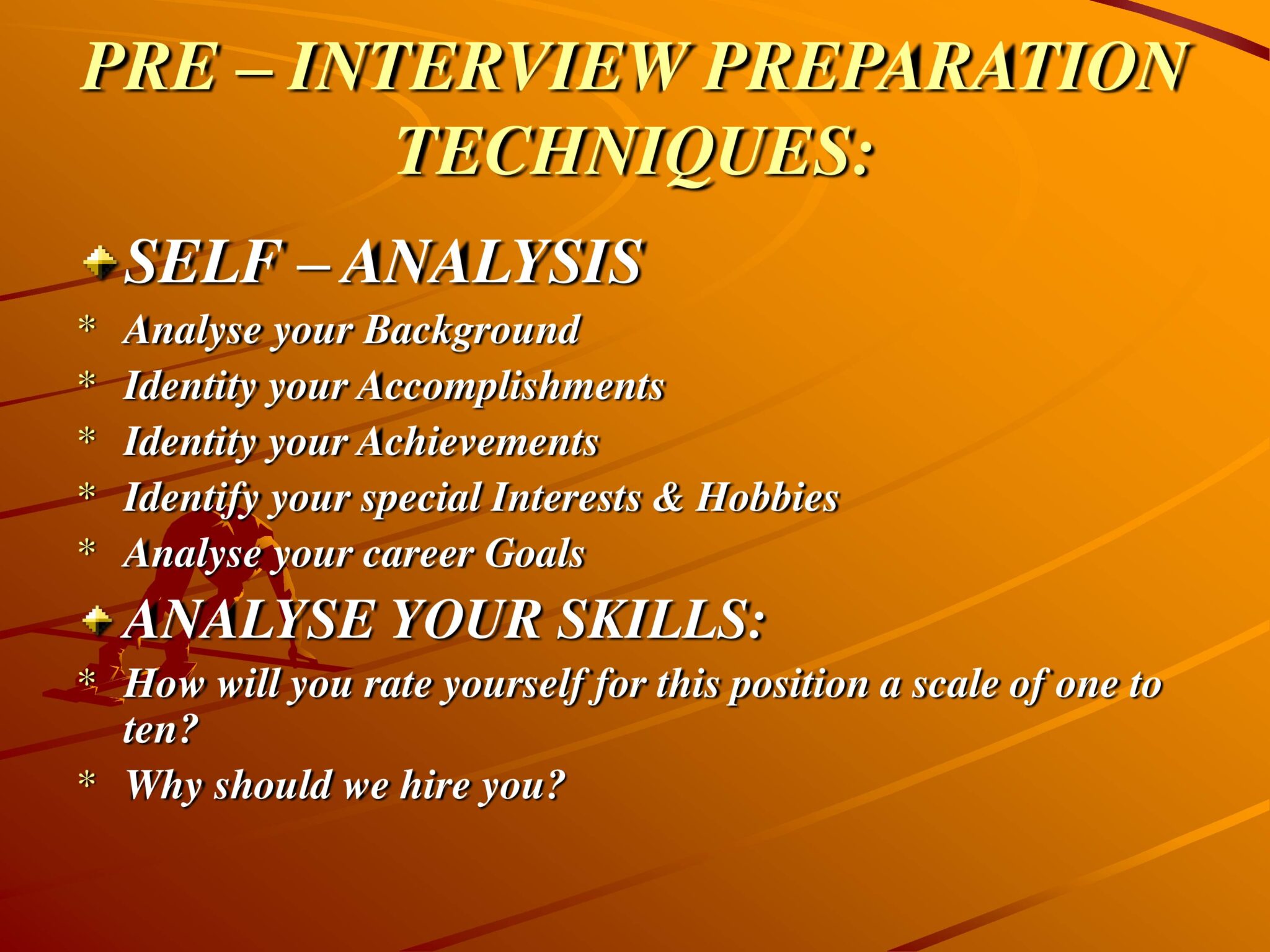 PRE – INTERVIEW PREPARATION TECHNIQUES:

SELF – ANALYSIS

* Analyse your Background
* Identity your Accomplishments
* Identity your Achievements
* Identify your special Interests & Hobbies
* Analyse your career Goals

ANALYSE YOUR SKILLS:

* How will you rate yourself for this position a scale of one to ten?
* Why should we hire you?